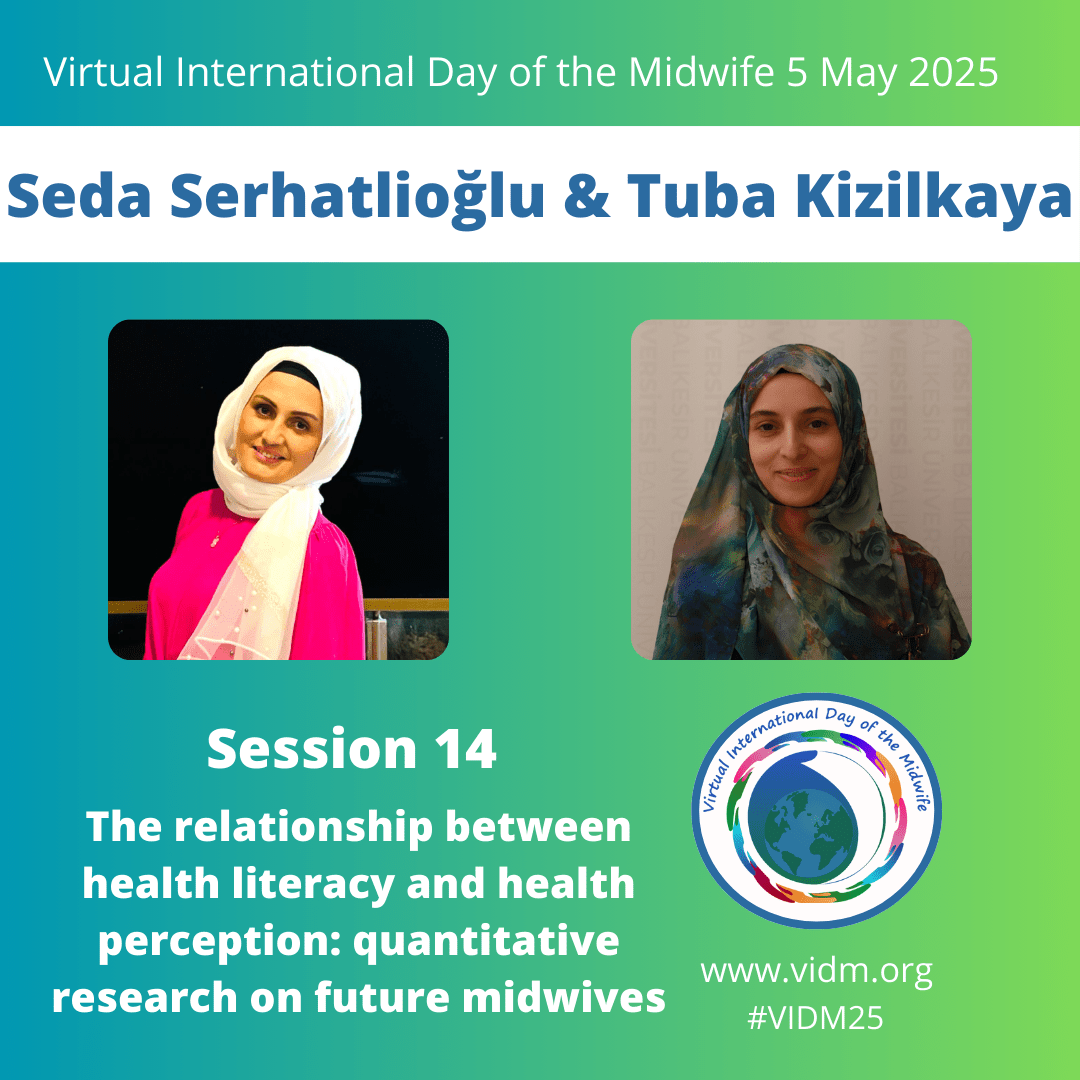 Virtual International Day of the Midwife 5 May 2025

Seda Serhatlioğlu & Tuba Kizilkaya

Session 14

The relationship between health literacy and health perception: quantitative research on future midwives

Virtual International Day of the Midwife

www.vidm.org
#VIDM25